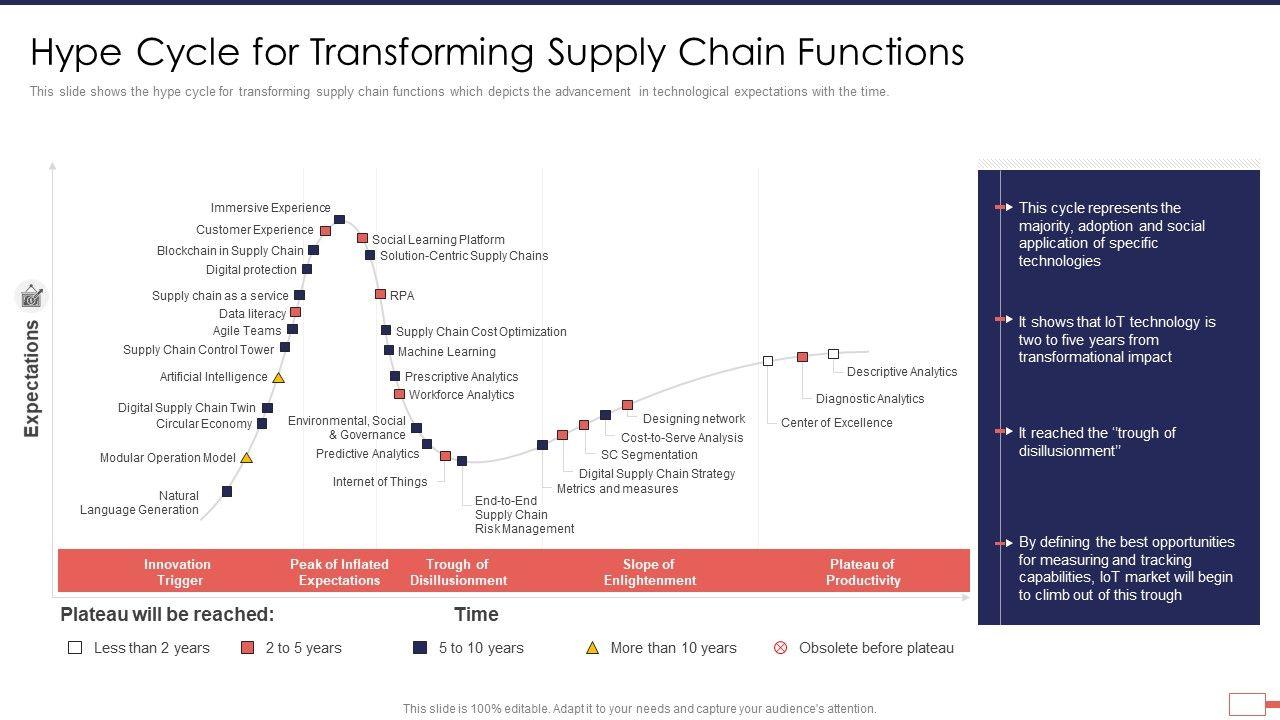 Hype Cycle for Transforming Supply Chain Functions

This slide shows the hype cycle for transforming supply chain functions which depicts the advancement in technological expectations with the time.

Expectations

Immersive Experience
Customer Experience
Blockchain in Supply Chain
Digital protection
Supply chain as a service
Data literacy
Agile Teams
Supply Chain Control Tower
Artificial Intelligence
Digital Supply Chain Twin
Circular Economy
Modular Operation Model
Natural Language Generation
Social Learning Platform
Solution-Centric Supply Chains
RPA
Supply Chain Cost Optimization
Machine Learning
Prescriptive Analytics
Workforce Analytics
Environmental, Social & Governance
Predictive Analytics
Internet of Things
End-to-End Supply Chain Risk Management
Metrics and measures
Digital Supply Chain Strategy
SC Segmentation
Cost-to-Serve Analysis
Designing network
Center of Excellence
Diagnostic Analytics
Descriptive Analytics

Innovation Trigger
Peak of Inflated Expectations
Trough of Disillusionment
Slope of Enlightenment
Plateau of Productivity

Plateau will be reached:
Time

Less than 2 years
2 to 5 years
5 to 10 years
More than 10 years
Obsolete before plateau

This cycle represents the majority, adoption and social application of specific technologies

It shows that IoT technology is two to five years from transformational impact

It reached the “trough of disillusionment”

By defining the best opportunities for measuring and tracking capabilities, IoT market will begin to climb out of this trough

This slide is 100% editable. Adapt it to your needs and capture your audience's attention.